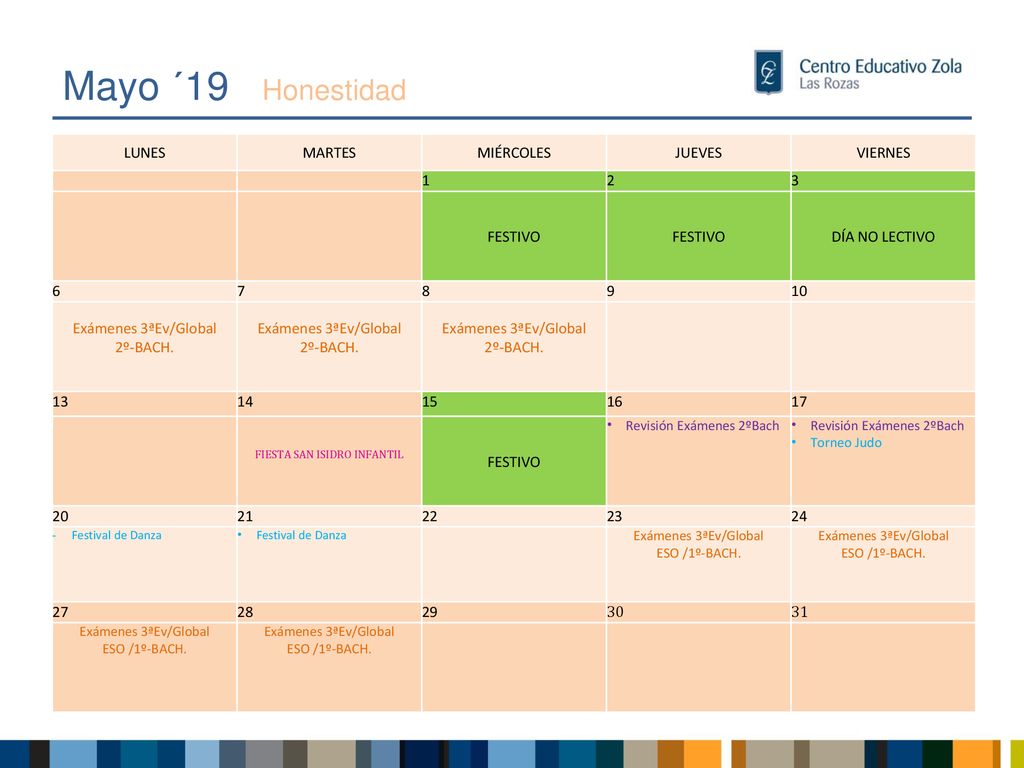 Mayo ´19 Honestidad

Centro Educativo Zola
Las Rozas

| LUNES | MARTES | MIÉRCOLES | JUEVES | VIERNES |
|---|---|---|---|---|
| | | 1 | 2 | 3 |
| | | FESTIVO | FESTIVO | DÍA NO LECTIVO |
| 6 | 7 | 8 | 9 | 10 |
| Exámenes 3ªEv/Global 2º-BACH. | Exámenes 3ªEv/Global 2º-BACH. | Exámenes 3ªEv/Global 2º-BACH. | | |
| 13 | 14 | 15 | 16 | 17 |
| | FIESTA SAN ISIDRO INFANTIL | FESTIVO | • Revisión Exámenes 2ºBach | • Revisión Exámenes 2ºBach • Torneo Judo |
| 20 | 21 | 22 | 23 | 24 |
| - Festival de Danza | • Festival de Danza | | Exámenes 3ªEv/Global ESO /1º-BACH. | Exámenes 3ªEv/Global ESO /1º-BACH. |
| 27 | 28 | 29 | 30 | 31 |
| Exámenes 3ªEv/Global ESO /1º-BACH. | Exámenes 3ªEv/Global ESO /1º-BACH. | | | |